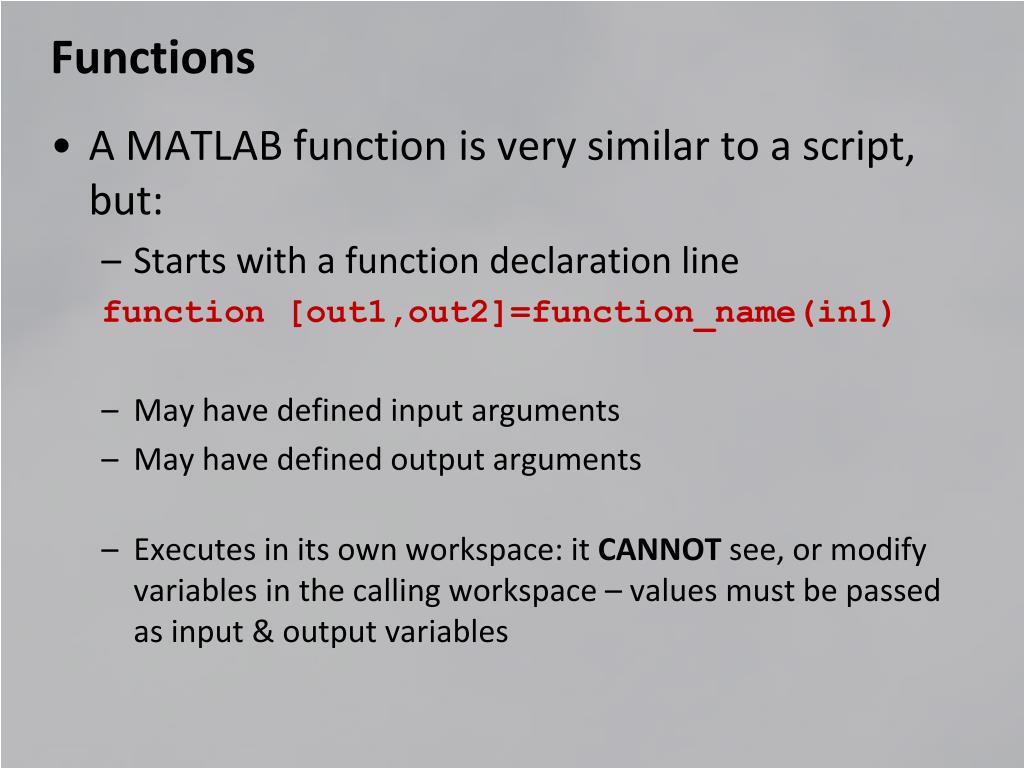 Functions

• A MATLAB function is very similar to a script, but:
– Starts with a function declaration line
function [out1,out2]=function_name(in1)

– May have defined input arguments
– May have defined output arguments

– Executes in its own workspace: it CANNOT see, or modify variables in the calling workspace – values must be passed as input & output variables